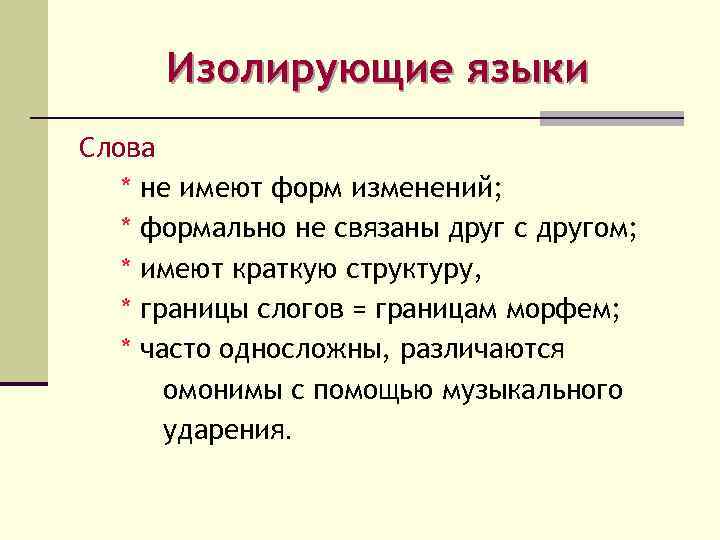 Изолирующие языки

Слова
* не имеют форм изменений;
* формально не связаны друг с другом;
* имеют краткую структуру,
* границы слогов = границам морфем;
* часто односложны, различаются омонимы с помощью музыкального ударения.